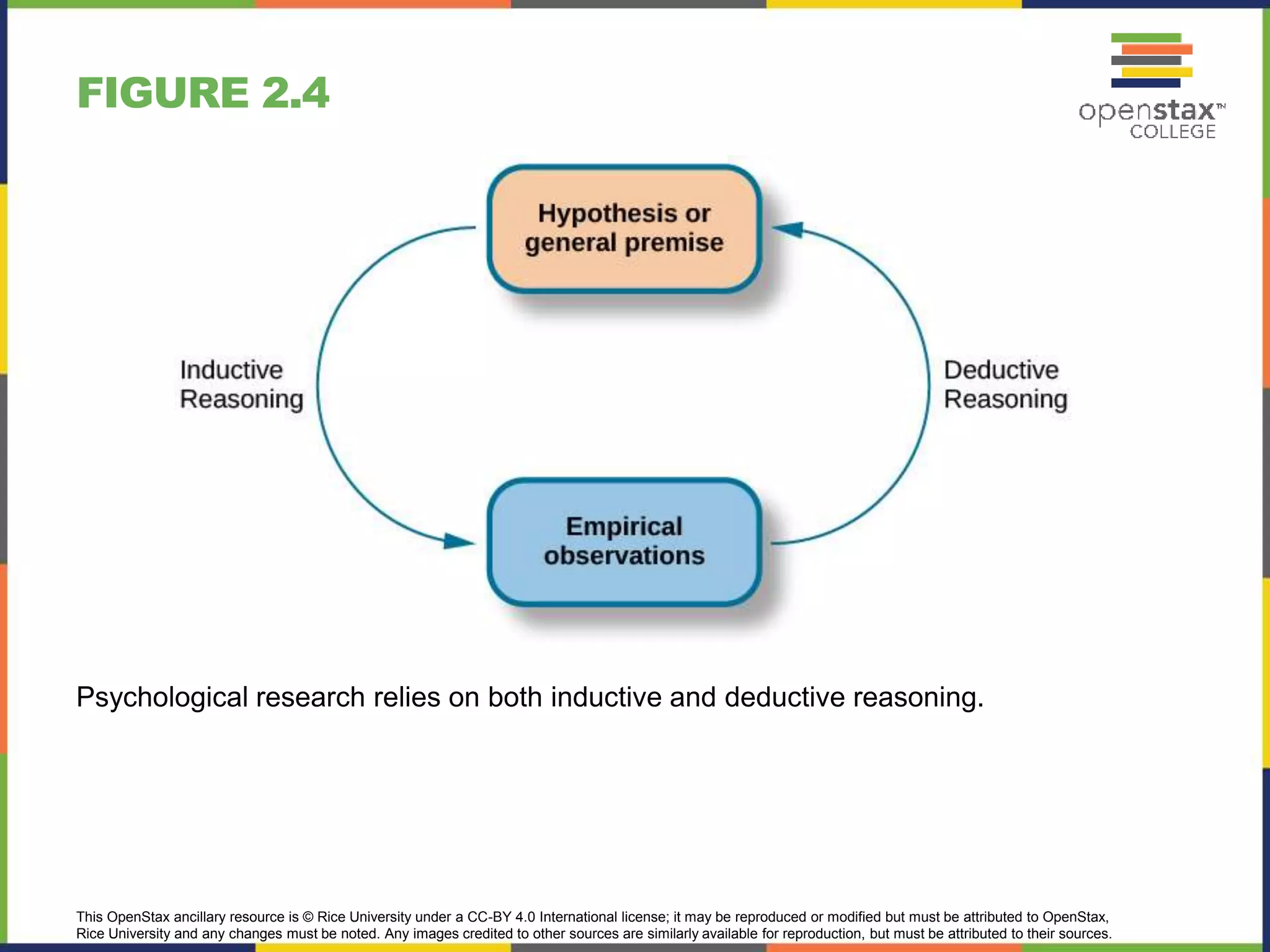 FIGURE 2.4

openstax™ COLLEGE

Hypothesis or general premise

Inductive Reasoning

Deductive Reasoning

Empirical observations

Psychological research relies on both inductive and deductive reasoning.

This OpenStax ancillary resource is © Rice University under a CC-BY 4.0 International license; it may be reproduced or modified but must be attributed to OpenStax, Rice University and any changes must be noted. Any images credited to other sources are similarly available for reproduction, but must be attributed to their sources.